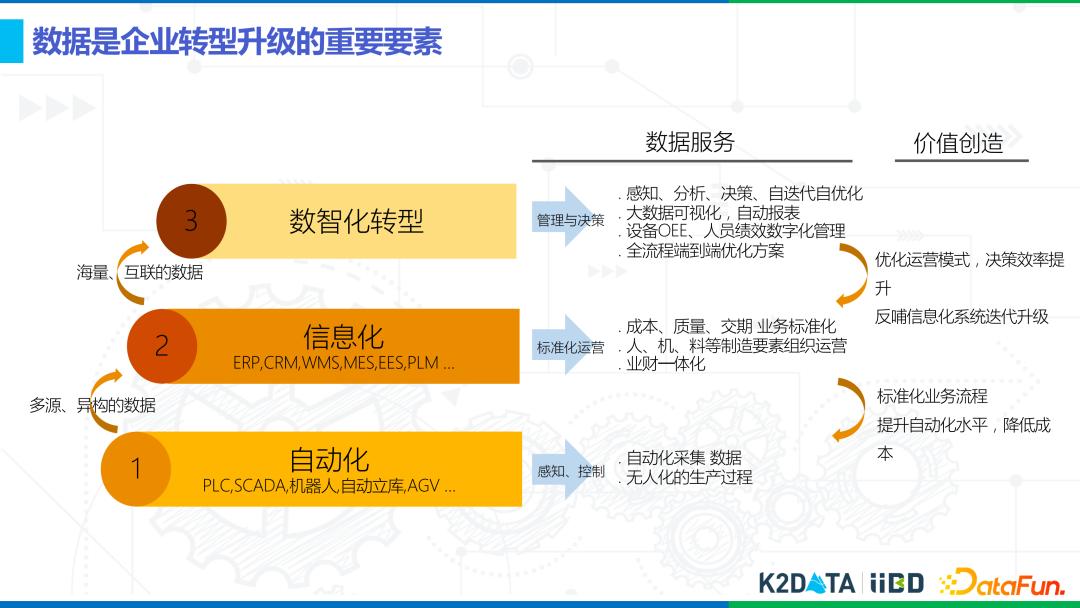 数据是企业转型升级的重要要素

数据服务

价值创造

3 数智化转型

管理与决策

. 感知、分析、决策、自迭代自优化
. 大数据可视化，自动报表
. 设备OEE、人员绩效数字化管理
. 全流程端到端优化方案

海量、互联的数据

优化运营模式，决策效率提升
反哺信息化系统迭代升级

2 信息化
ERP,CRM,WMS,MES,EES,PLM ...

标准化运营

. 成本、质量、交期 业务标准化
. 人、机、料等制造要素组织运营
. 业财一体化

多源、异构的数据

标准化业务流程
提升自动化水平，降低成本

1 自动化
PLC,SCADA,机器人,自动立库,AGV ...

感知、控制

. 自动化采集 数据
. 无人化的生产过程

K2DATA | iiBD DataFun.